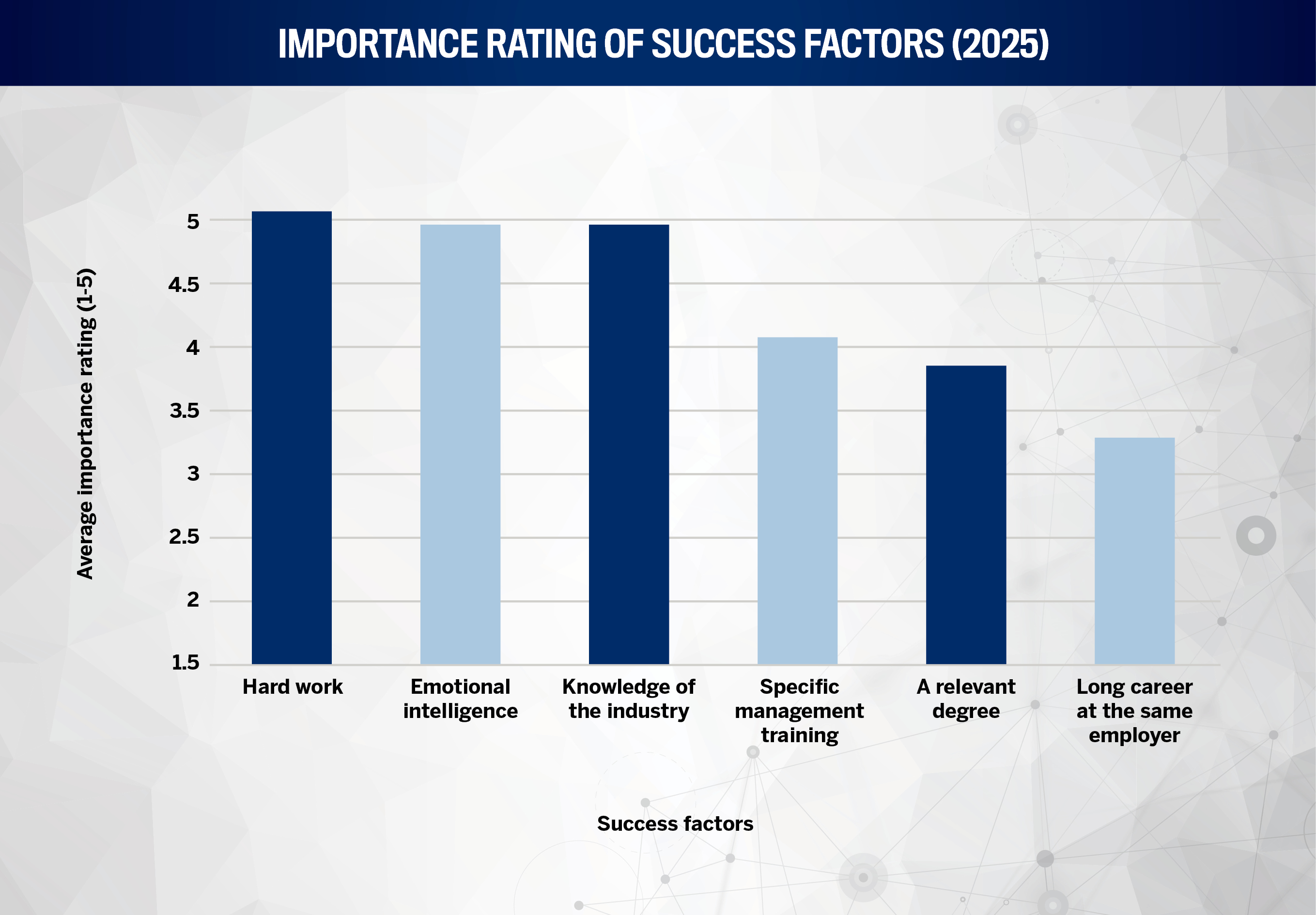 IMPORTANCE RATING OF SUCCESS FACTORS (2025)

Average importance rating (1-5)

5
4.5
4
3.5
3
2.5
2
1.5

Hard work
Emotional intelligence
Knowledge of the industry
Specific management training
A relevant degree
Long career at the same employer

Success factors